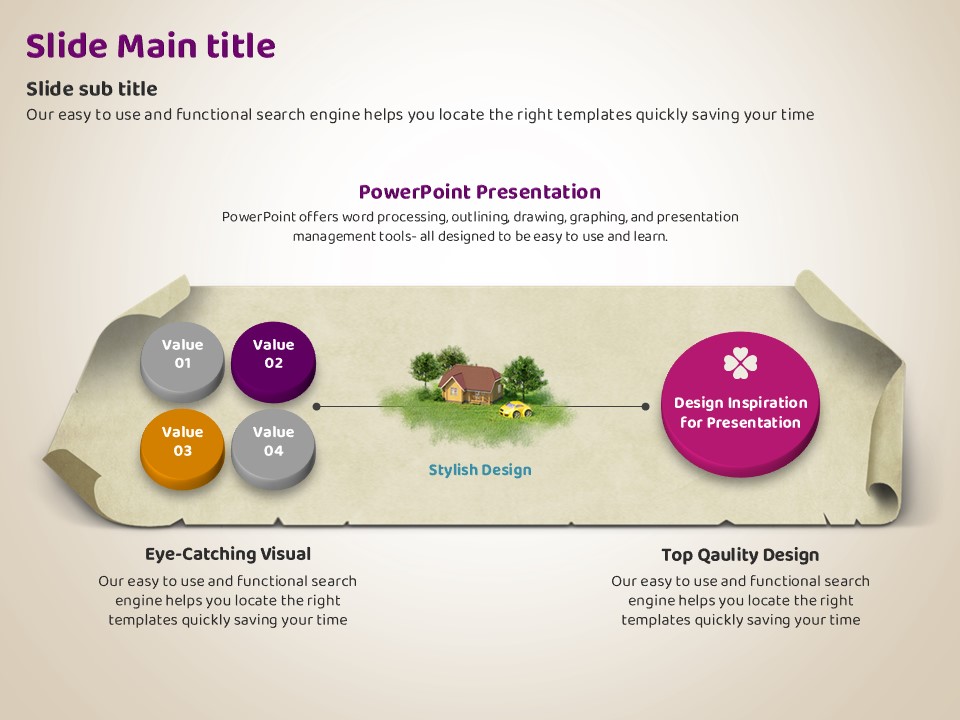 Slide Main title

Slide sub title

Our easy to use and functional search engine helps you locate the right templates quickly saving your time

PowerPoint Presentation

PowerPoint offers word processing, outlining, drawing, graphing, and presentation management tools- all designed to be easy to use and learn.

Value 01

Value 02

Value 03

Value 04

Stylish Design

Design Inspiration for Presentation

Eye-Catching Visual

Our easy to use and functional search engine helps you locate the right templates quickly saving your time

Top Qaulity Design

Our easy to use and functional search engine helps you locate the right templates quickly saving your time